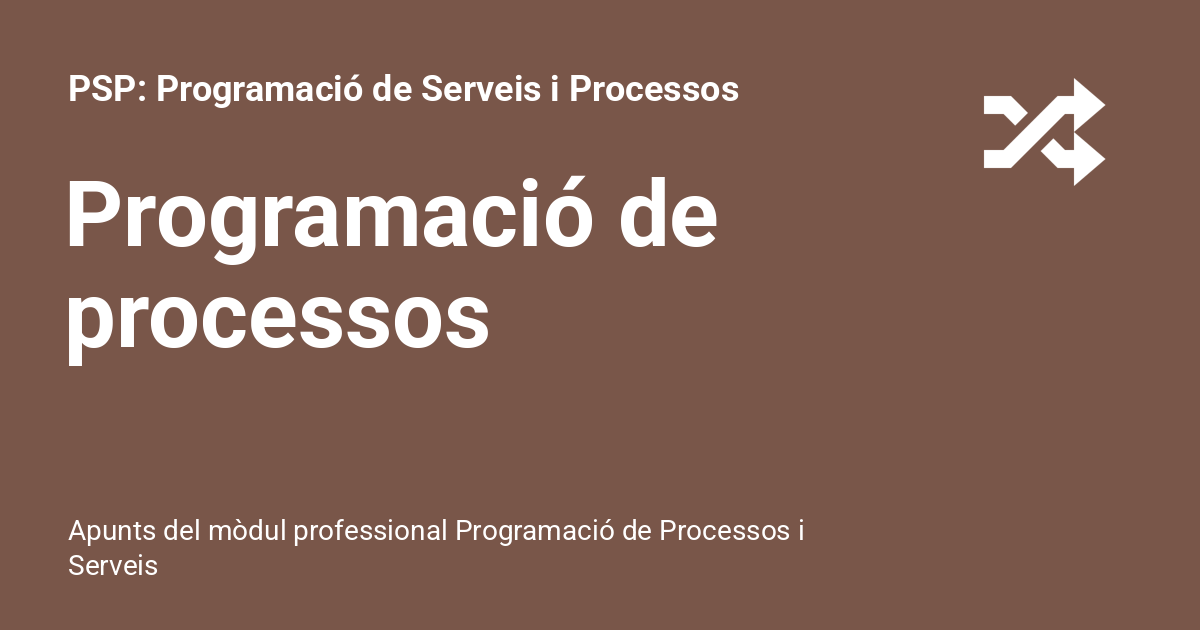 PSP: Programació de Serveis i Processos

Programació de processos

Apunts del mòdul professional Programació de Processos i Serveis